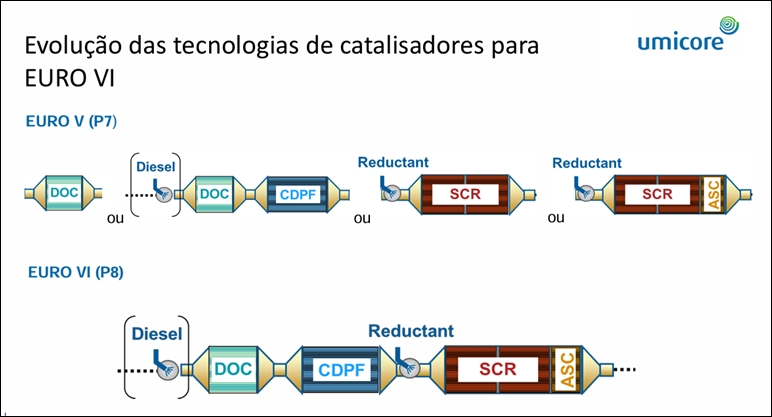 Evolução das tecnologias de catalisadores para EURO VI

umicore

EURO V (P7)

DOC

ou

Diesel

DOC

CDPF

ou

Reductant

SCR

ou

Reductant

SCR

ASC

EURO VI (P8)

Diesel

DOC

CDPF

Reductant

SCR

ASC